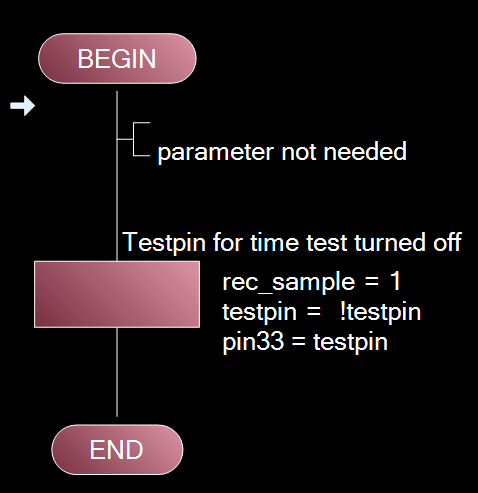 BEGIN

parameter not needed

Testpin for time test turned off

rec_sample = 1
testpin = !testpin
pin33 = testpin

END